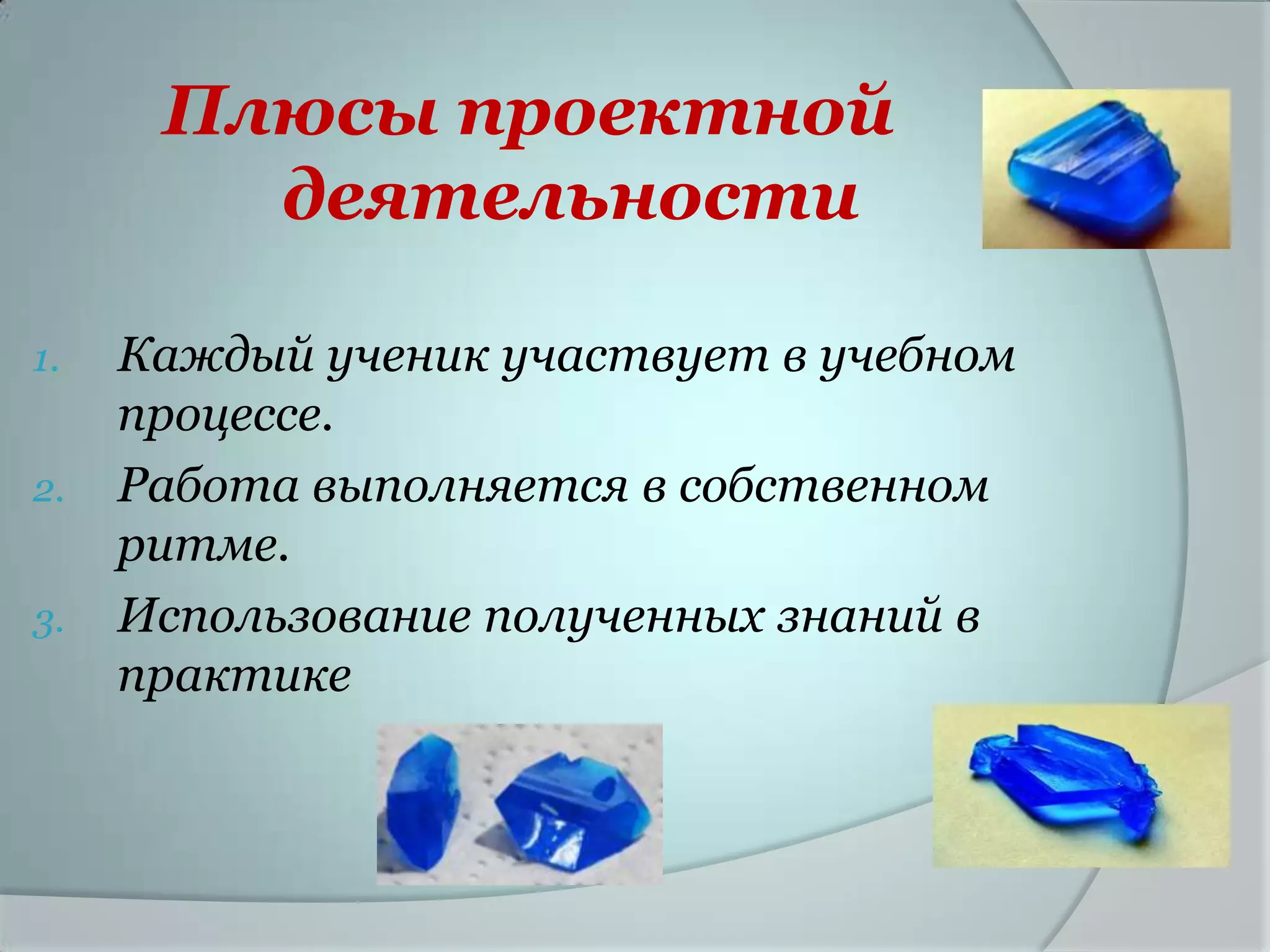 Плюсы проектной деятельности

1. Каждый ученик участвует в учебном процессе.
2. Работа выполняется в собственном ритме.
3. Использование полученных знаний в практике